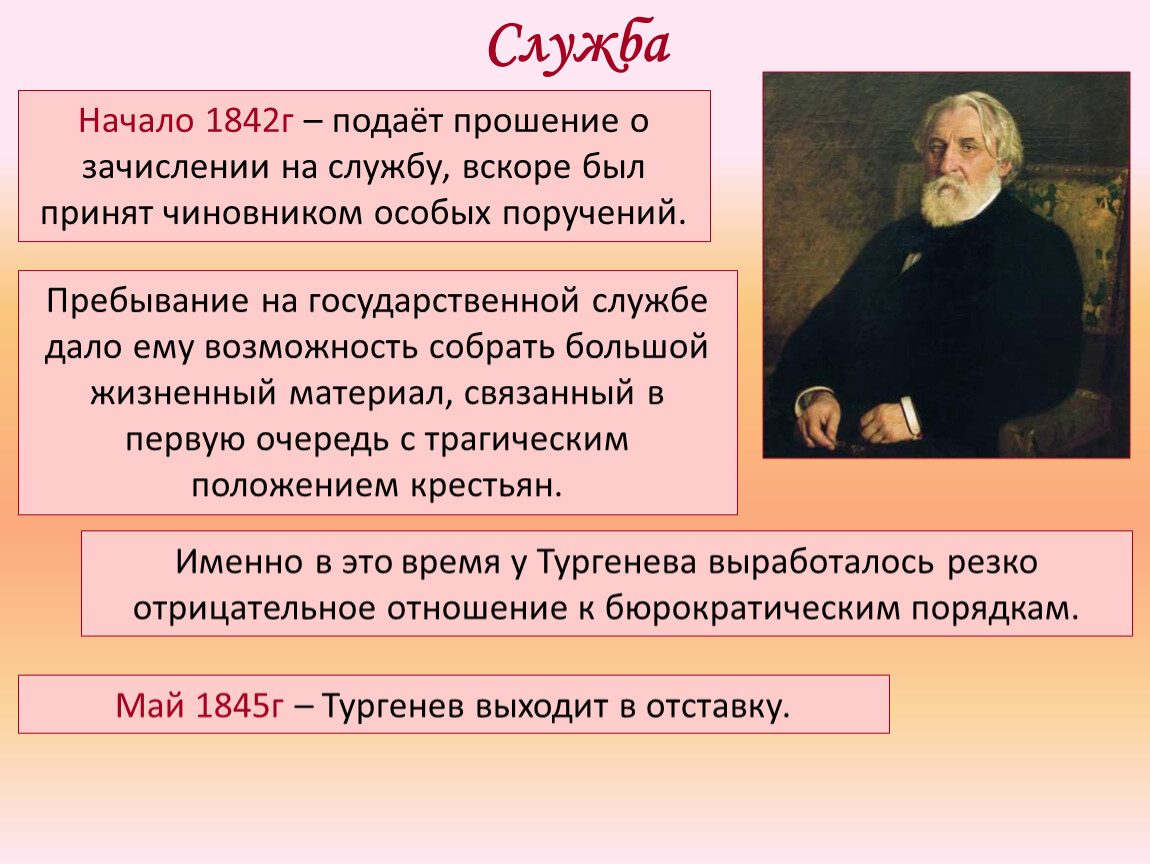 Служба

Начало 1842г – подаёт прошение о зачислении на службу, вскоре был принят чиновником особых поручений.

Пребывание на государственной службе дало ему возможность собрать большой жизненный материал, связанный в первую очередь с трагическим положением крестьян.

Именно в это время у Тургенева выработалось резко отрицательное отношение к бюрократическим порядкам.

Май 1845г – Тургенев выходит в отставку.